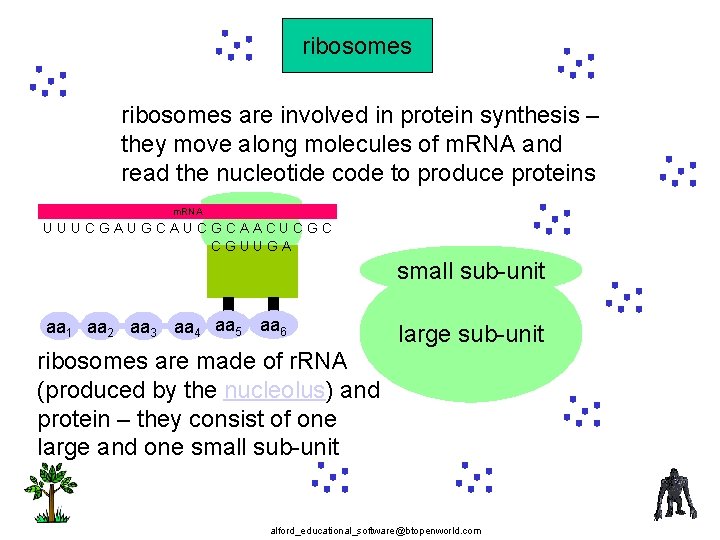 ribosomes

ribosomes are involved in protein synthesis – they move along molecules of mRNA and read the nucleotide code to produce proteins

mRNA

U U U C G A U G C A U C G C A A C U C G C

C G U U G A

$aa_1$ $aa_2$ $aa_3$ $aa_4$ $aa_5$ $aa_6$

small sub-unit

large sub-unit

ribosomes are made of rRNA (produced by the nucleolus) and protein – they consist of one large and one small sub-unit

alford_educational_software@btopenworld.com